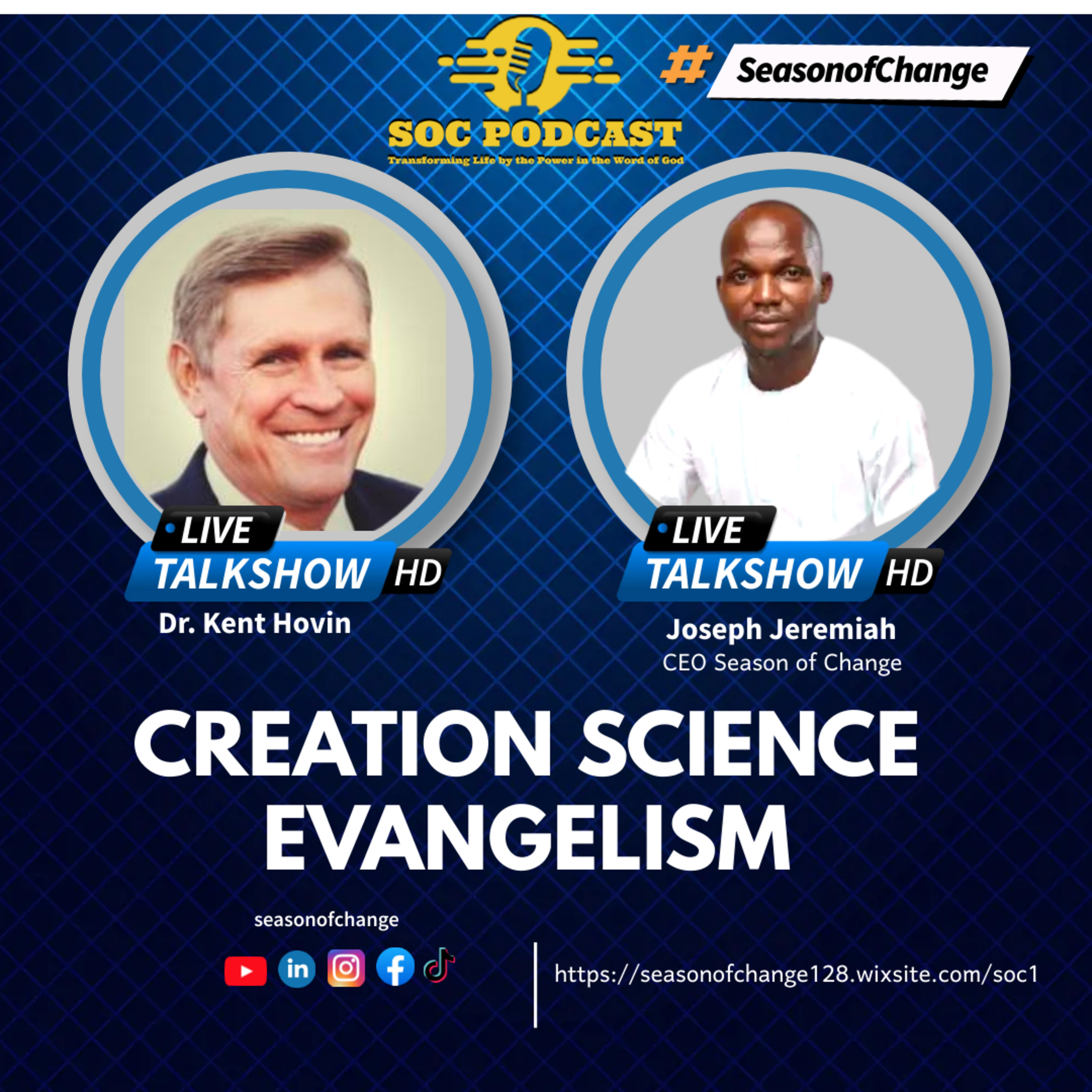 SOC PODCAST
Transforming Life by the Power in the Word of God

# SeasonofChange

LIVE
TALKSHOW HD
Dr. Kent Hovin

LIVE
TALKSHOW HD
Joseph Jeremiah
CEO Season of Change

CREATION SCIENCE EVANGELISM

seasonofchange

https://seasonofchange128.wixsite.com/soc1